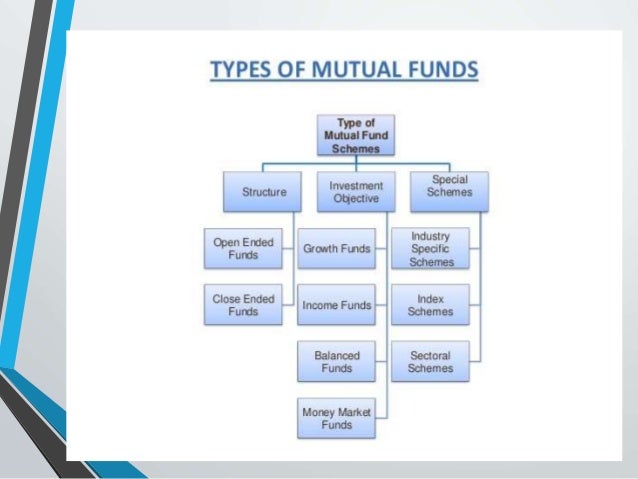 TYPES OF MUTUAL FUNDS

Type of Mutual Fund Schemes

Structure

Open Ended Funds

Close Ended Funds

Investment Objective

Growth Funds

Income Funds

Balanced Funds

Money Market Funds

Special Schemes

Industry Specific Schemes

Index Schemes

Sectoral Schemes